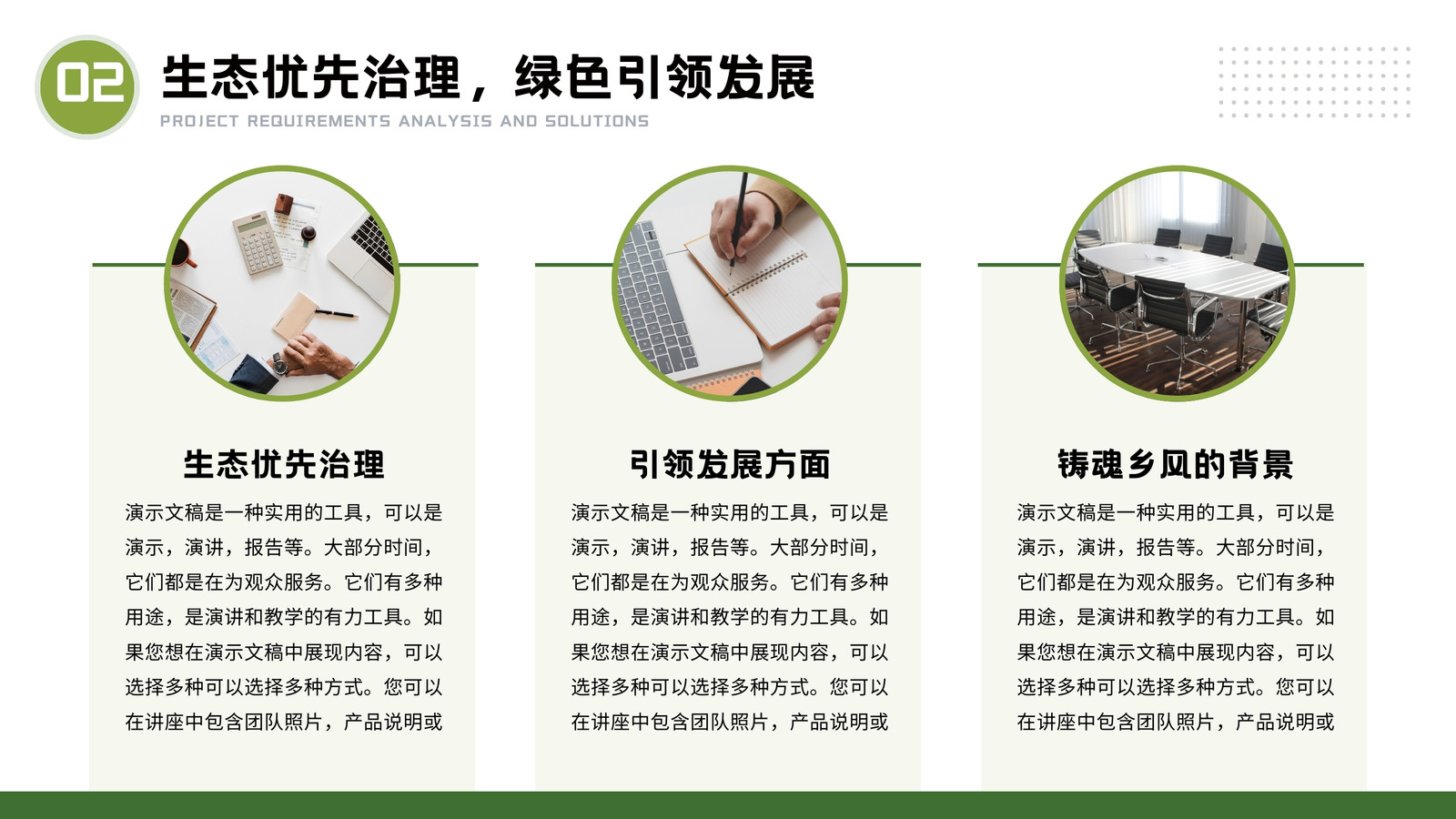 02

生态优先治理，绿色引领发展

PROJECT REQUIREMENTS ANALYSIS AND SOLUTIONS

生态优先治理

演示文稿是一种实用的工具，可以是演示，演讲，报告等。大部分时间，它们都是在为观众服务。它们有多种用途，是演讲和教学的有力工具。如果您想在演示文稿中展现内容，可以选择多种可以选择多种方式。您可以在讲座中包含团队照片，产品说明或

引领发展方面

演示文稿是一种实用的工具，可以是演示，演讲，报告等。大部分时间，它们都是在为观众服务。它们有多种用途，是演讲和教学的有力工具。如果您想在演示文稿中展现内容，可以选择多种可以选择多种方式。您可以在讲座中包含团队照片，产品说明或

铸魂乡风的背景

演示文稿是一种实用的工具，可以是演示，演讲，报告等。大部分时间，它们都是在为观众服务。它们有多种用途，是演讲和教学的有力工具。如果您想在演示文稿中展现内容，可以选择多种可以选择多种方式。您可以在讲座中包含团队照片，产品说明或